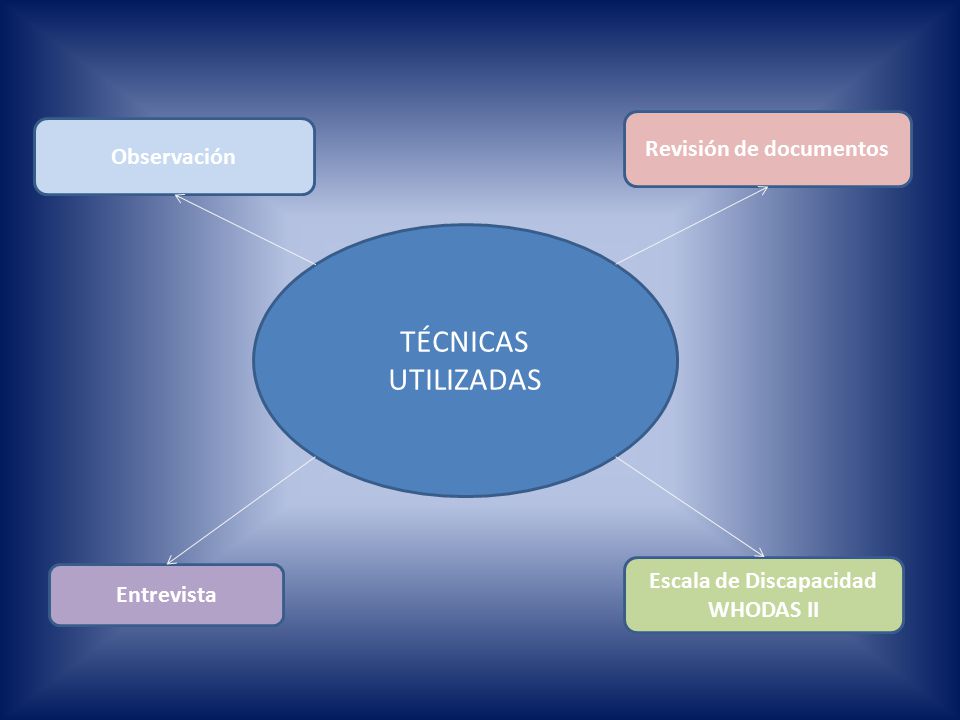 Observación

Revisión de documentos

TÉCNICAS UTILIZADAS

Entrevista

Escala de Discapacidad WHODAS II